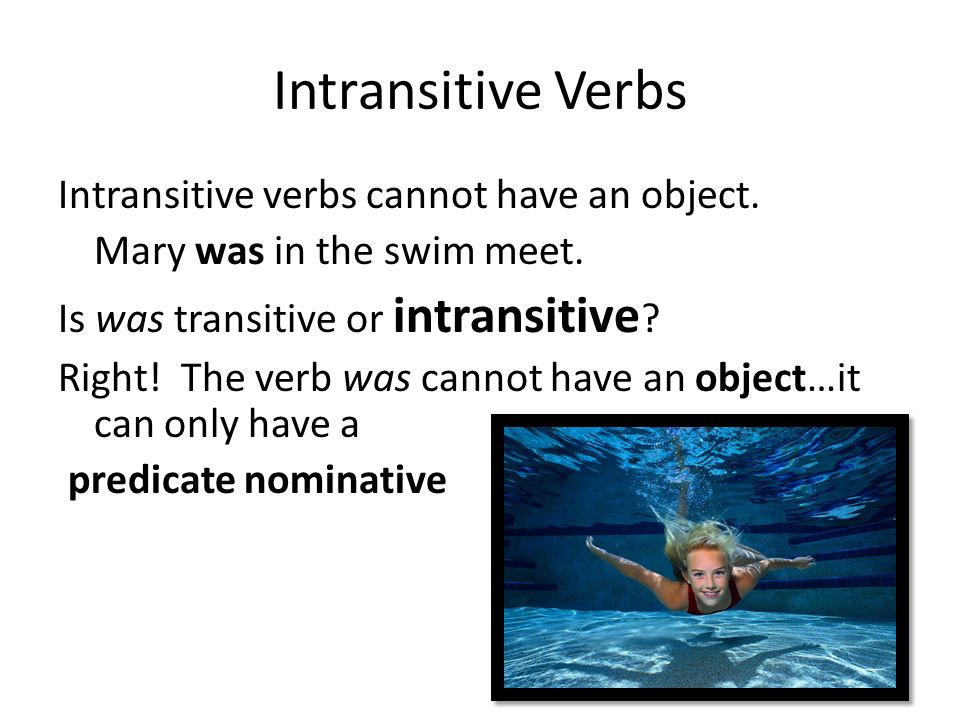 Intransitive Verbs

Intransitive verbs cannot have an object.

Mary was in the swim meet.

Is was transitive or intransitive?

Right! The verb was cannot have an object…it can only have a

predicate nominative